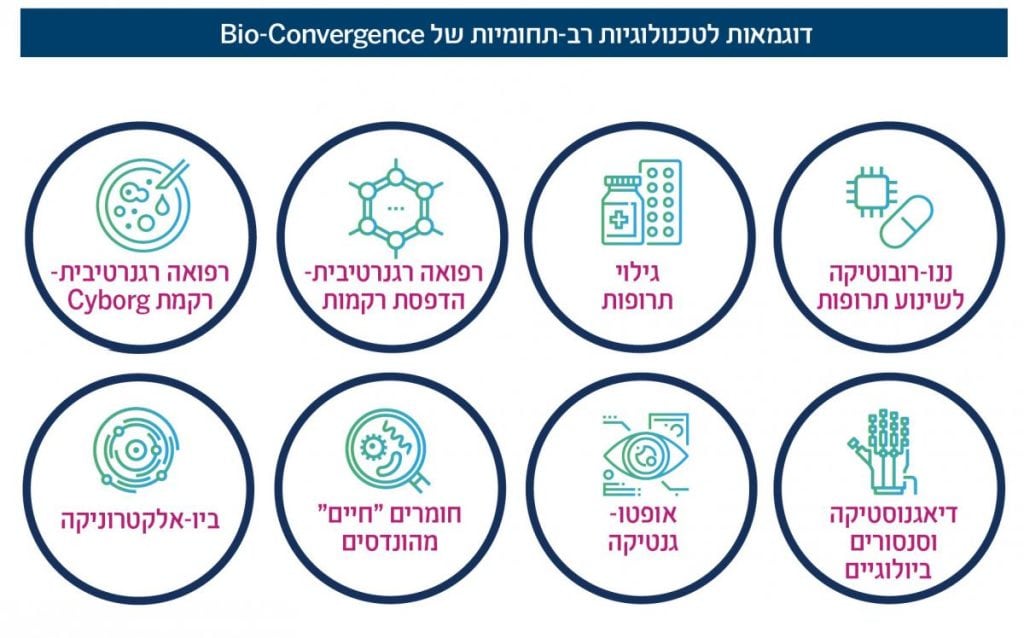 דוגמאות לטכנולוגיות רב-תחומיות של Bio-Convergence

ננו-רובוטיקה לשינוע תרופות

גילוי תרופות

רפואה רגנרטיבית- הדפסת רקמות

רפואה רגנרטיבית- רקמת Cyborg

דיאגנוסטיקה וסנסורים ביולוגיים

אופטו- גנטיקה

חומרים "חיים" מהונדסים

ביו-אלקטרוניקה